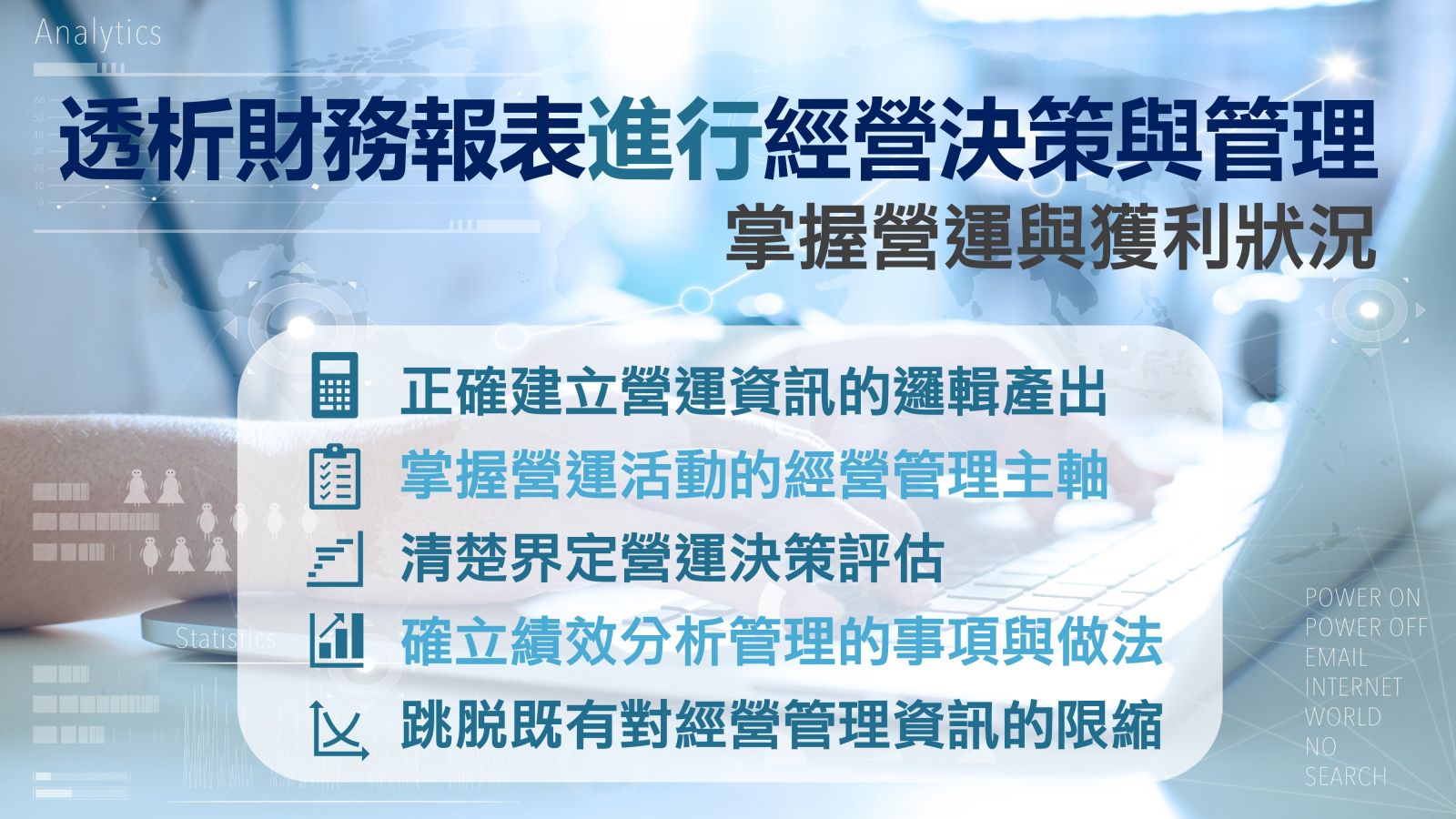 Analytics

透析財務報表進行經營決策與管理

掌握營運與獲利狀況

正確建立營運資訊的邏輯產出

掌握營運活動的經營管理主軸

清楚界定營運決策評估

確立績效分析管理的事項與做法

跳脫既有對經營管理資訊的限縮

Statistics

POWER ON
POWER OFF
EMAIL
INTERNET
WORLD
NO
SEARCH